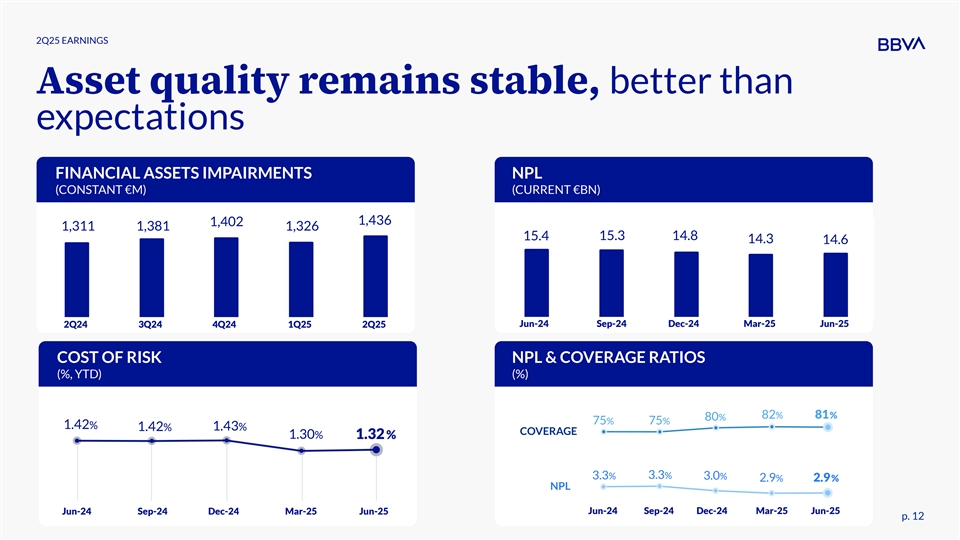 2Q25 EARNINGS

BBVA

Asset quality remains stable, better than expectations

FINANCIAL ASSETS IMPAIRMENTS
(CONSTANT €M)

1,311 1,381 1,402 1,326 1,436

2Q24 3Q24 4Q24 1Q25 2Q25

NPL
(CURRENT €BN)

15.4 15.3 14.8 14.3 14.6

Jun-24 Sep-24 Dec-24 Mar-25 Jun-25

COST OF RISK
(%, YTD)

1.42% 1.42% 1.43% 1.30% 1.32%

Jun-24 Sep-24 Dec-24 Mar-25 Jun-25

NPL & COVERAGE RATIOS
(%)

COVERAGE 75% 75% 80% 82% 81%

NPL 3.3% 3.3% 3.0% 2.9% 2.9%

Jun-24 Sep-24 Dec-24 Mar-25 Jun-25

p. 12